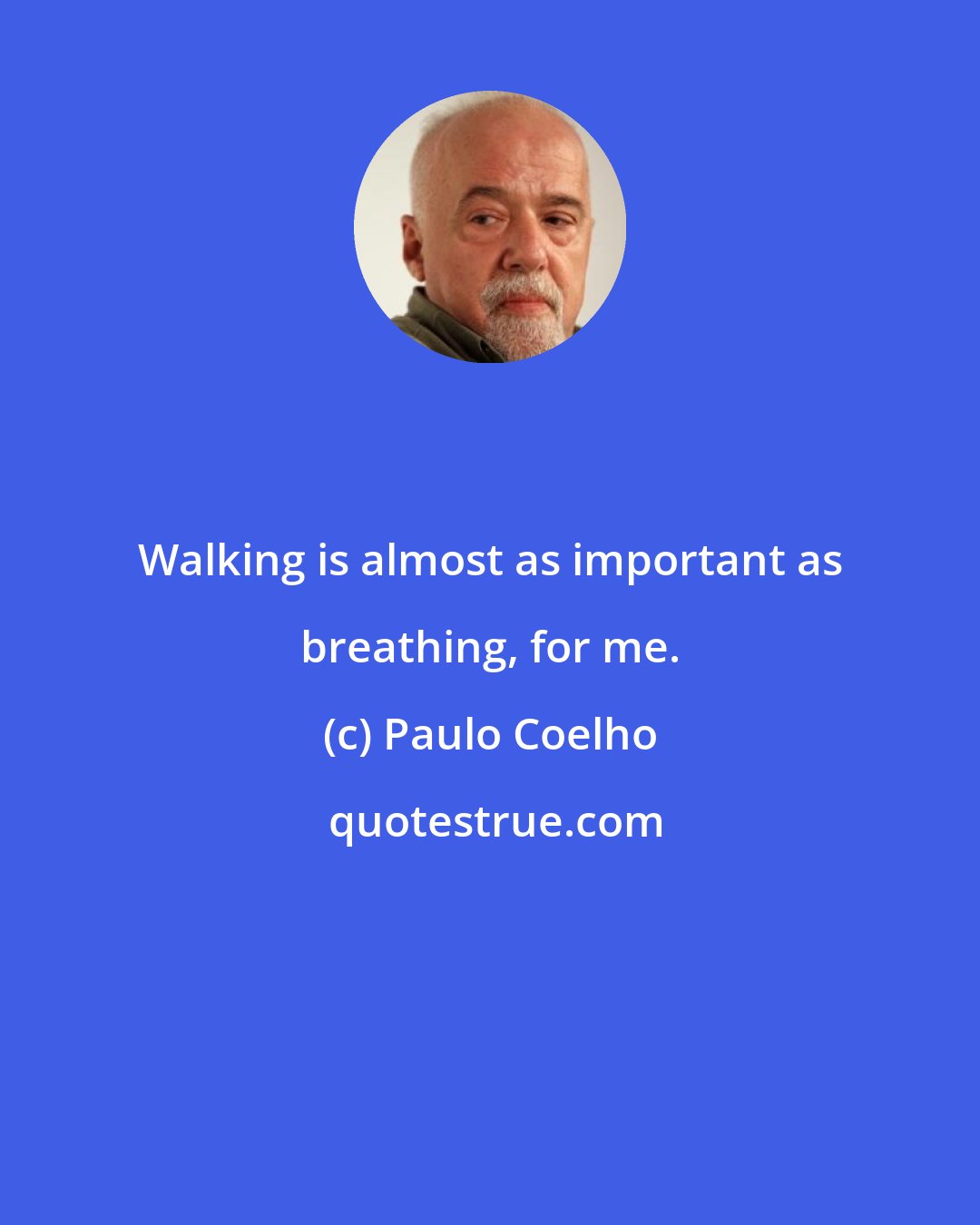 Walking is almost as important as breathing, for me.

(c) Paulo Coelho

quotestrue.com